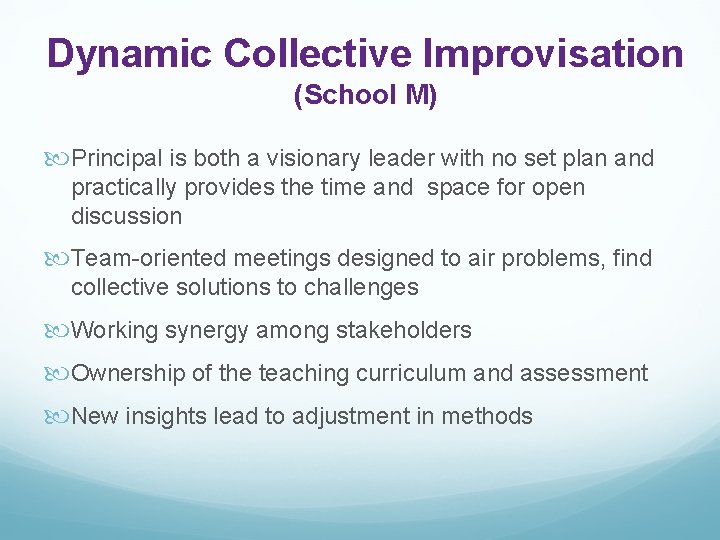 Dynamic Collective Improvisation
(School M)

Principal is both a visionary leader with no set plan and practically provides the time and space for open discussion

Team-oriented meetings designed to air problems, find collective solutions to challenges

Working synergy among stakeholders

Ownership of the teaching curriculum and assessment

New insights lead to adjustment in methods